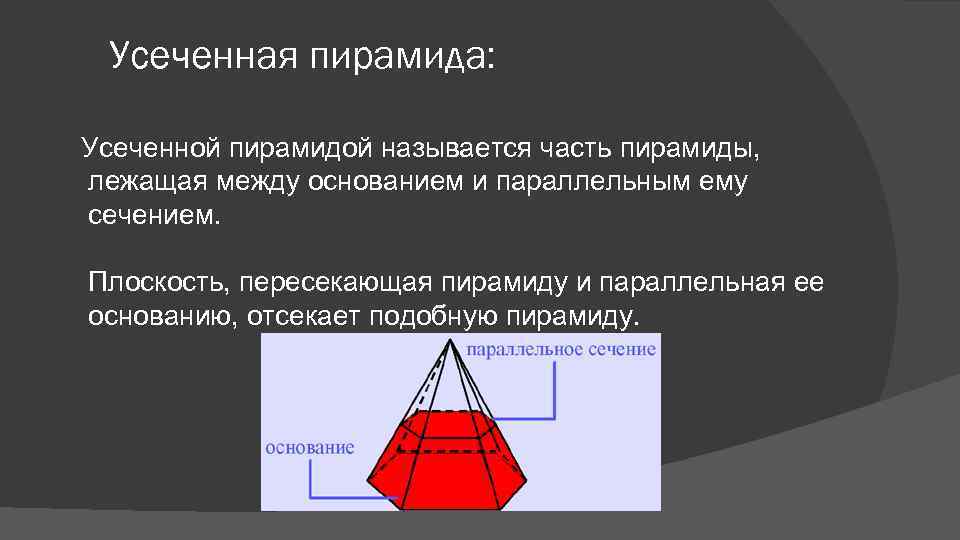 Усеченная пирамида:

Усеченной пирамидой называется часть пирамиды, лежащая между основанием и параллельным ему сечением.

Плоскость, пересекающая пирамиду и параллельная ее основанию, отсекает подобную пирамиду.

параллельное сечение

основание